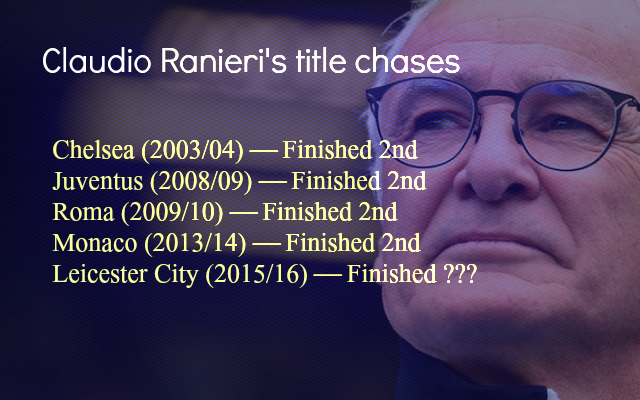 Claudio Ranieri's title chases

Chelsea (2003/04) — Finished 2nd
Juventus (2008/09) — Finished 2nd
Roma (2009/10) — Finished 2nd
Monaco (2013/14) — Finished 2nd
Leicester City (2015/16) — Finished ???